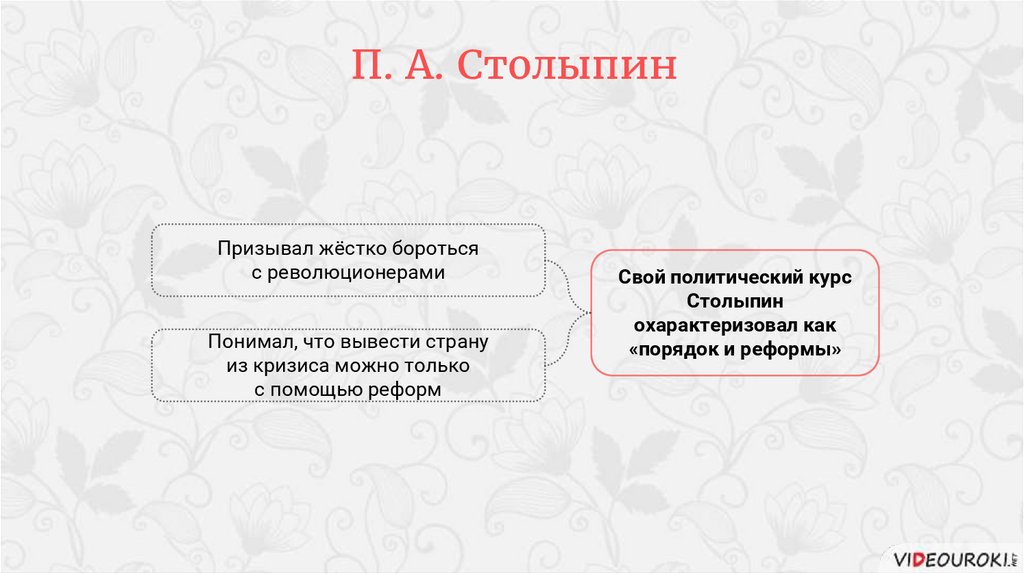 П. А. Столыпин

Призывал жёстко бороться с революционерами

Понимал, что вывести страну из кризиса можно только с помощью реформ

Свой политический курс Столыпин охарактеризовал как «порядок и реформы»

VIDEOUROKI.NET